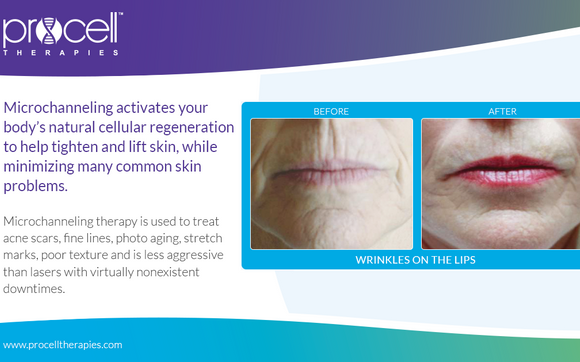 procell™
THERAPIES

Microchanneling activates your body's natural cellular regeneration to help tighten and lift skin, while minimizing many common skin problems.

Microchanneling therapy is used to treat acne scars, fine lines, photo aging, stretch marks, poor texture and is less aggressive than lasers with virtually nonexistent downtimes.

BEFORE

AFTER

WRINKLES ON THE LIPS

www.procelltherapies.com